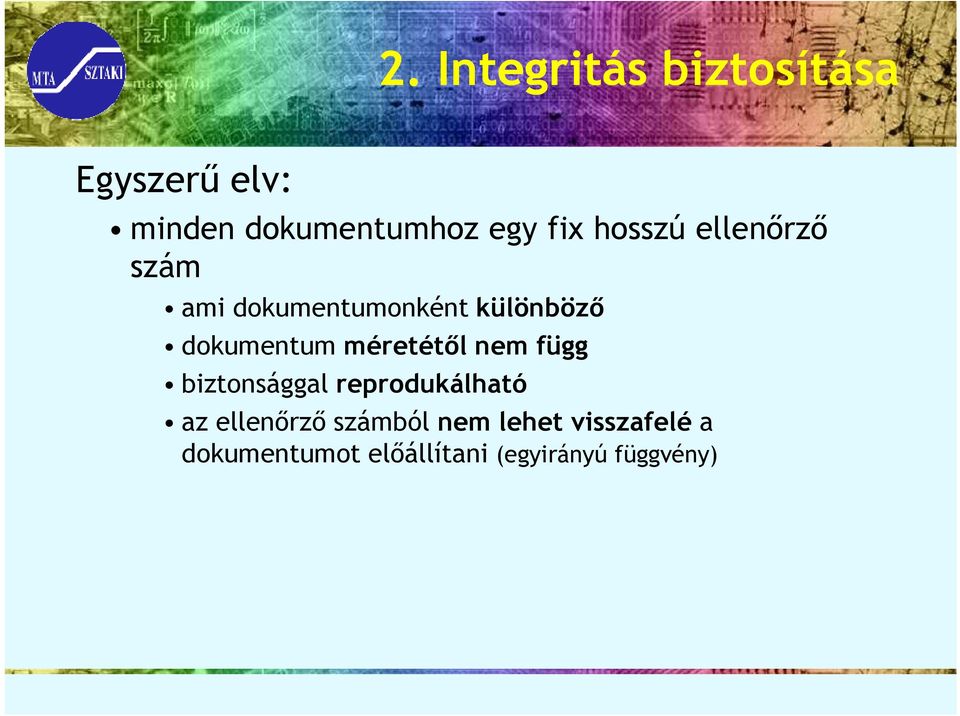 MTA SZTAKI

2. Integritás biztosítása

Egyszerű elv:

• minden dokumentumhoz egy fix hosszú ellenőrző szám

• ami dokumentumonként különböző

• dokumentum méretétől nem függ

• biztonsággal reprodukálható

• az ellenőrző számból nem lehet visszafelé a dokumentumot előállítani (egyirányú függvény)